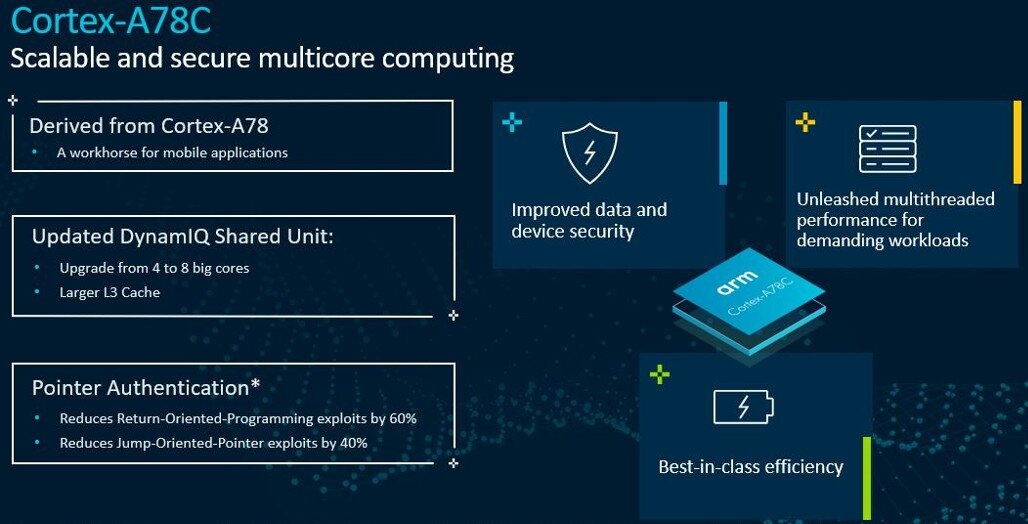 Cortex-A78C
Scalable and secure multicore computing

Derived from Cortex-A78
• A workhorse for mobile applications

Updated DynamIQ Shared Unit:
• Upgrade from 4 to 8 big cores
• Larger L3 Cache

Pointer Authentication*
• Reduces Return-Oriented-Programming exploits by 60%
• Reduces Jump-Oriented-Pointer exploits by 40%

Improved data and device security

Unleashed multithreaded performance for demanding workloads

arm
Cortex-A78C

Best-in-class efficiency